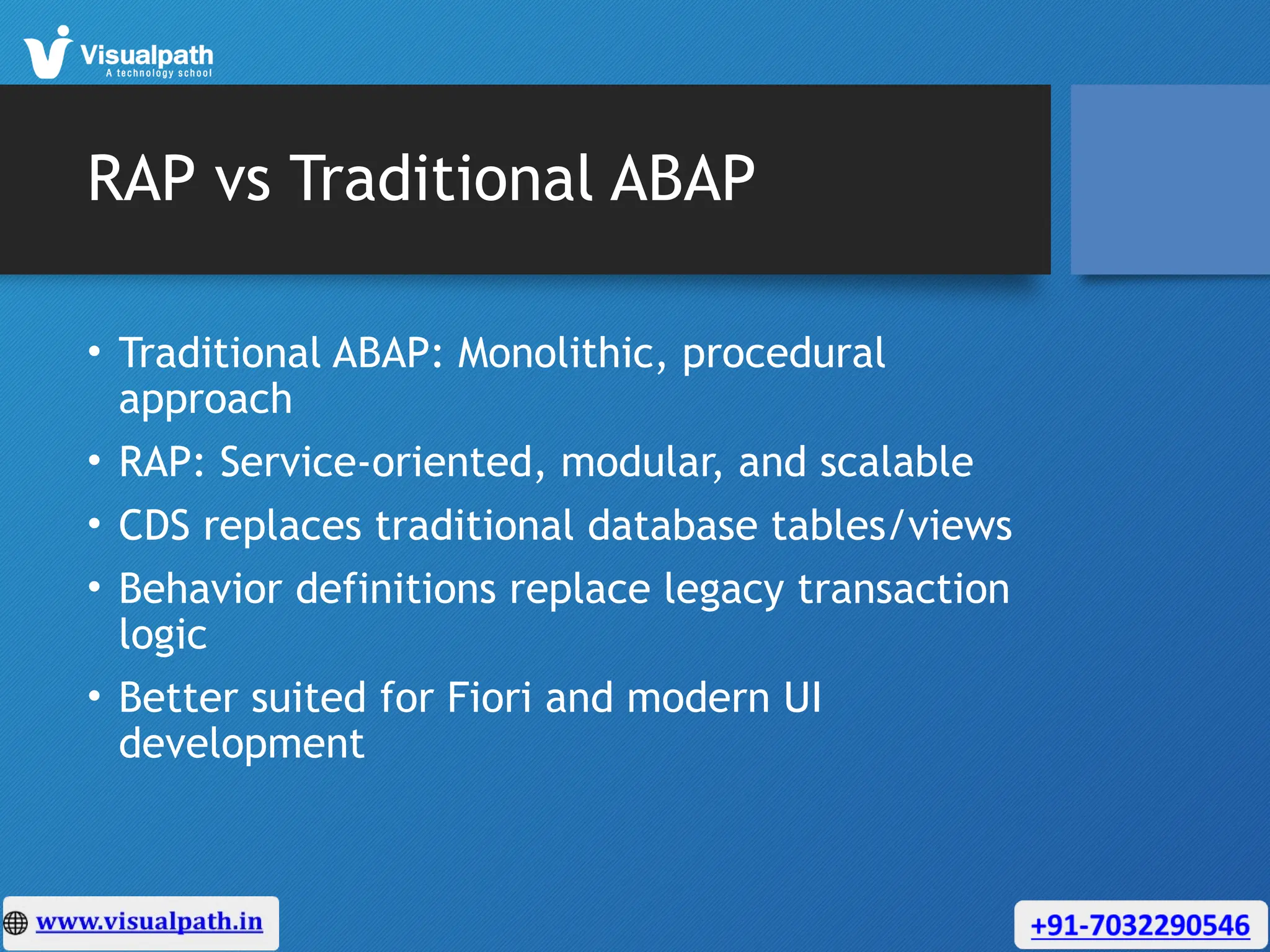 Visualpath
A technology school

RAP vs Traditional ABAP

• Traditional ABAP: Monolithic, procedural approach
• RAP: Service-oriented, modular, and scalable
• CDS replaces traditional database tables/views
• Behavior definitions replace legacy transaction logic
• Better suited for Fiori and modern UI development

www.visualpath.in

+91-7032290546